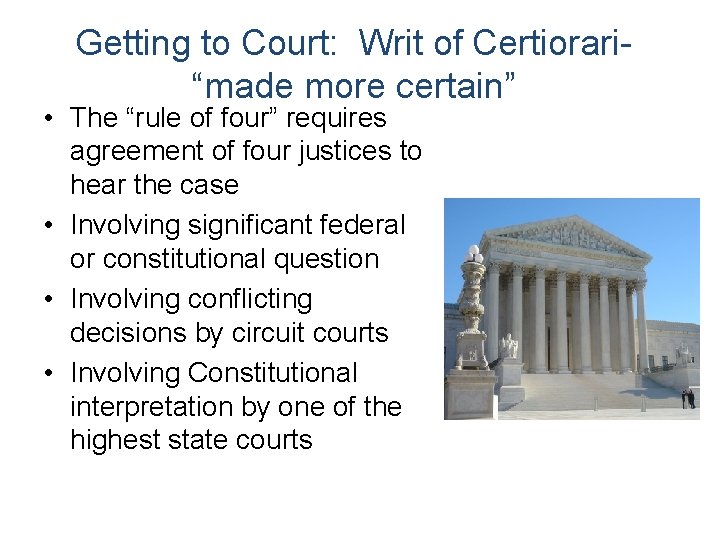 Getting to Court: Writ of Certiorari- “made more certain”

• The “rule of four” requires agreement of four justices to hear the case
• Involving significant federal or constitutional question
• Involving conflicting decisions by circuit courts
• Involving Constitutional interpretation by one of the highest state courts